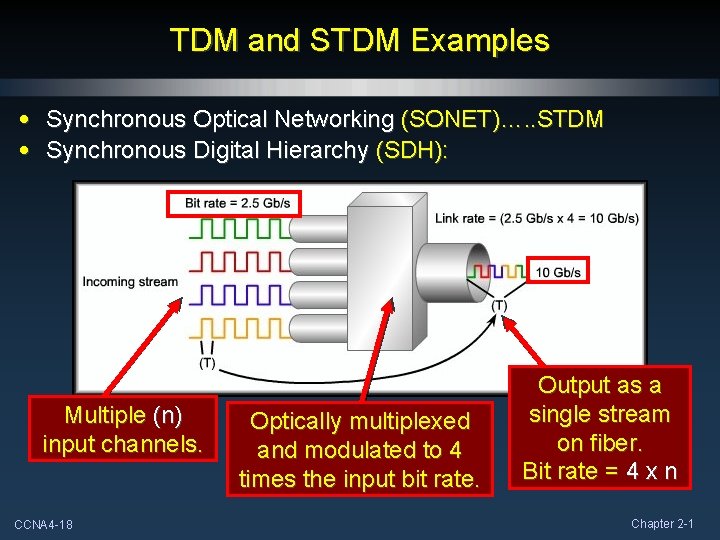 TDM and STDM Examples

• Synchronous Optical Networking (SONET)…..STDM
• Synchronous Digital Hierarchy (SDH):

Bit rate = 2.5 Gb/s

Link rate = (2.5 Gb/s x 4 = 10 Gb/s)

Incoming stream

10 Gb/s

(T)

(T)

Multiple (n) input channels.

Optically multiplexed and modulated to 4 times the input bit rate.

Output as a single stream on fiber. Bit rate = 4 x n

CCNA4-18

Chapter 2-1